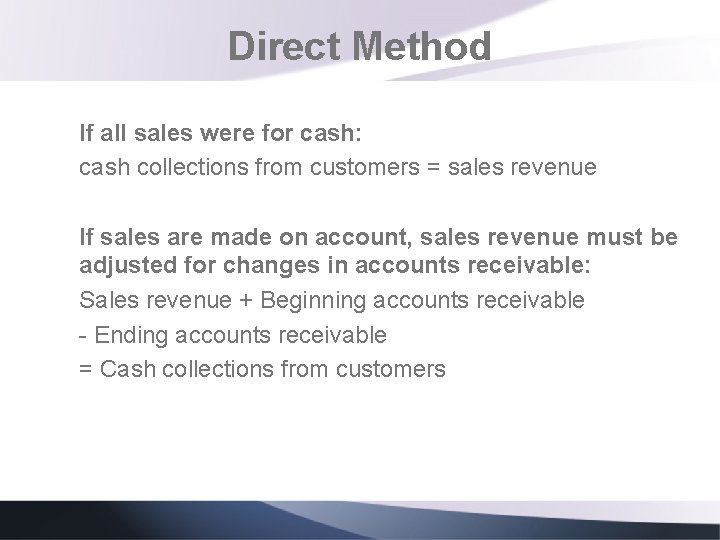 Direct Method

If all sales were for cash:

cash collections from customers = sales revenue

If sales are made on account, sales revenue must be adjusted for changes in accounts receivable:

Sales revenue + Beginning accounts receivable

- Ending accounts receivable

= Cash collections from customers